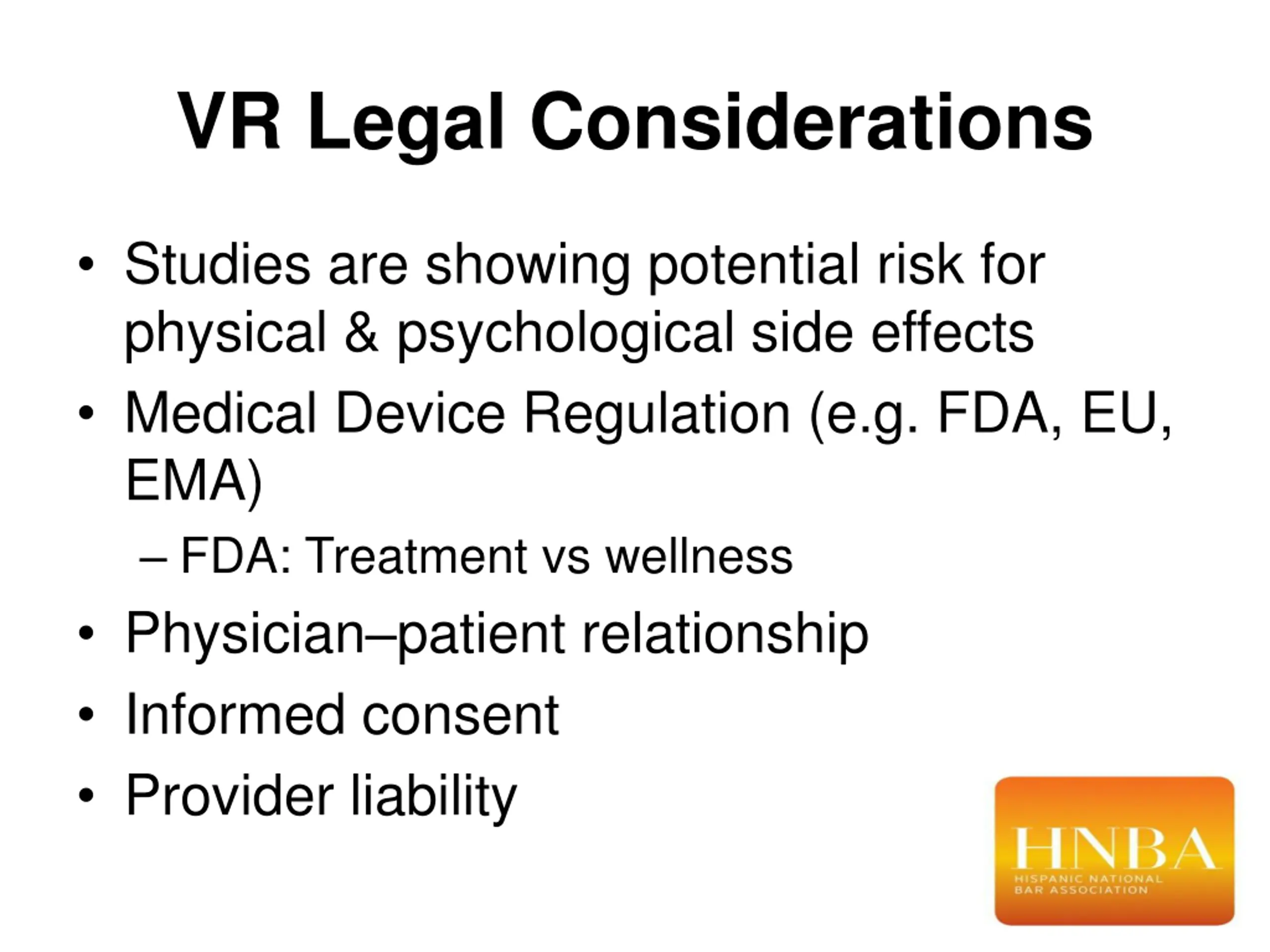 VR Legal Considerations

• Studies are showing potential risk for physical & psychological side effects
• Medical Device Regulation (e.g. FDA, EU, EMA)
– FDA: Treatment vs wellness
• Physician–patient relationship
• Informed consent
• Provider liability

HNBA
HISPANIC NATIONAL BAR ASSOCIATION